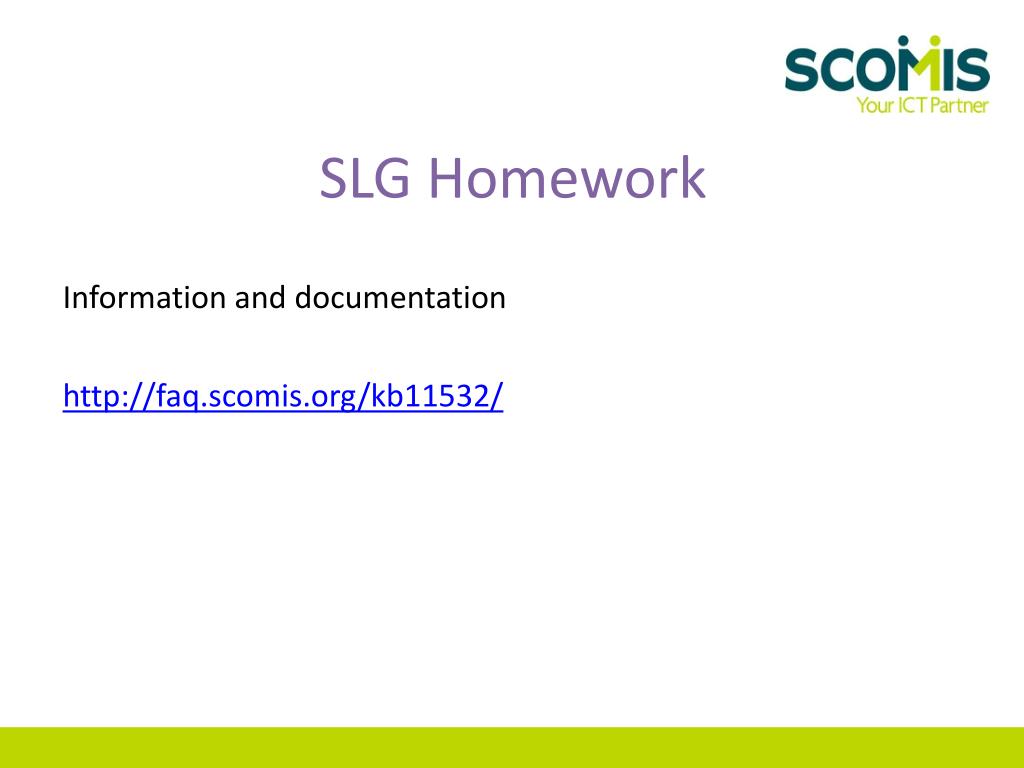 SCOMIS
Your ICT Partner

SLG Homework

Information and documentation

http://faq.scomis.org/kb11532/